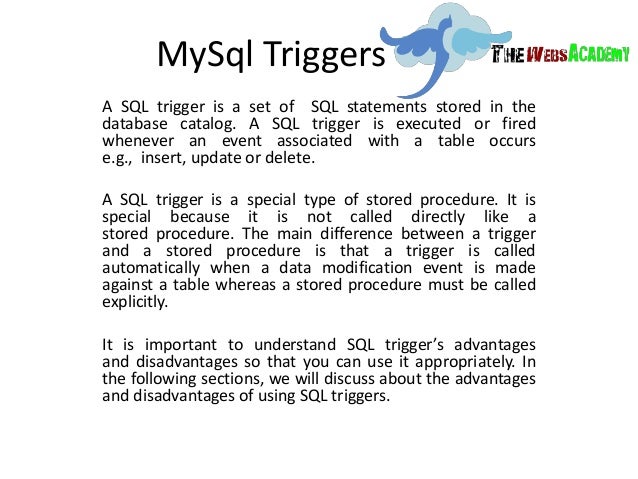 MySql Triggers

THE WEBSACADEMY

A SQL trigger is a set of SQL statements stored in the database catalog. A SQL trigger is executed or fired whenever an event associated with a table occurs e.g., insert, update or delete.

A SQL trigger is a special type of stored procedure. It is special because it is not called directly like a stored procedure. The main difference between a trigger and a stored procedure is that a trigger is called automatically when a data modification event is made against a table whereas a stored procedure must be called explicitly.

It is important to understand SQL trigger's advantages and disadvantages so that you can use it appropriately. In the following sections, we will discuss about the advantages and disadvantages of using SQL triggers.